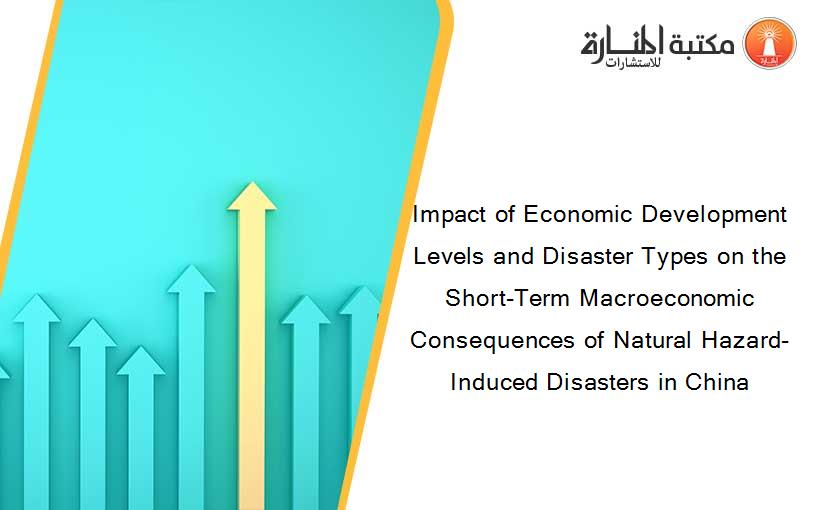 مكتبة المنارة للاستشارات

Impact of Economic Development Levels and Disaster Types on the Short-Term Macroeconomic Consequences of Natural Hazard-Induced Disasters in China